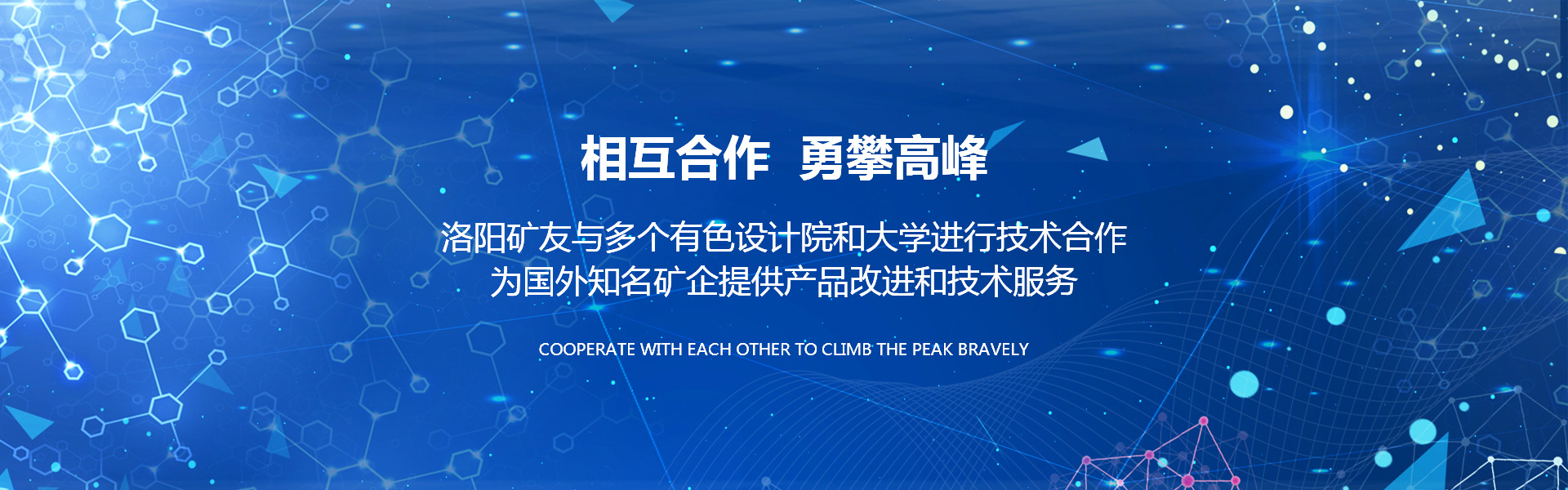 相互合作 勇攀高峰

洛阳矿友与多个有色设计院和大学进行技术合作
为国外知名矿企提供产品改进和技术服务

COOPERATE WITH EACH OTHER TO CLIMB THE PEAK BRAVELY